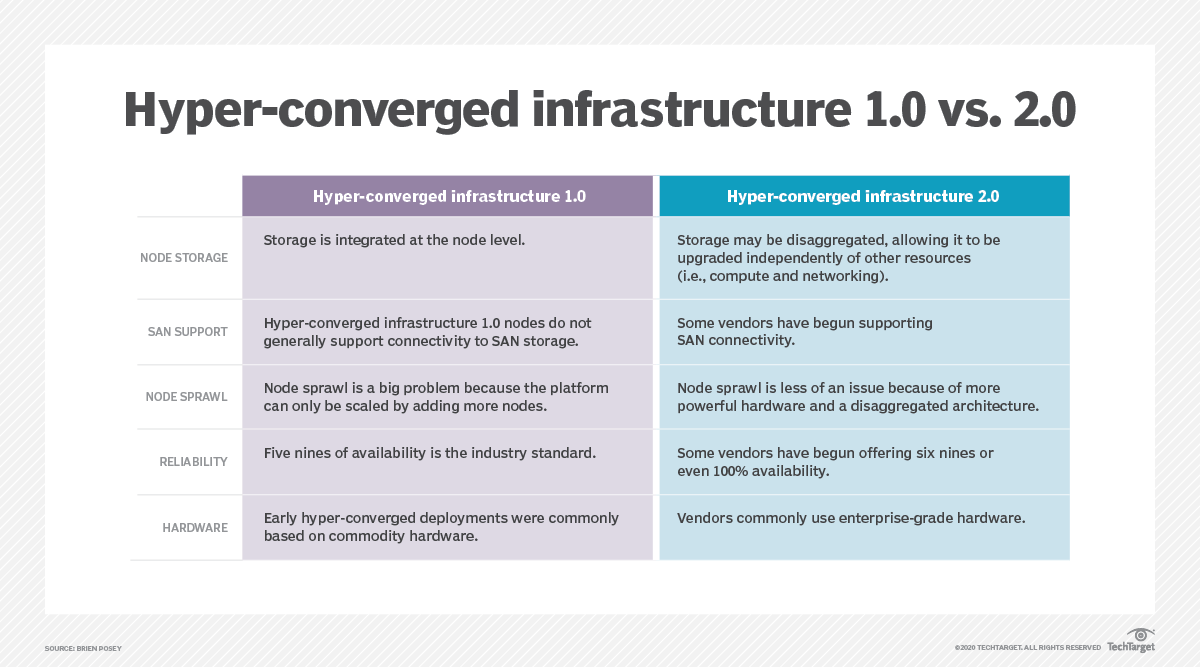 Hyper-converged infrastructure 1.0 vs. 2.0

| | Hyper-converged infrastructure 1.0 | Hyper-converged infrastructure 2.0 |
|---|---|---|
| NODE STORAGE | Storage is integrated at the node level. | Storage may be disaggregated, allowing it to be upgraded independently of other resources (i.e., compute and networking). |
| SAN SUPPORT | Hyper-converged infrastructure 1.0 nodes do not generally support connectivity to SAN storage. | Some vendors have begun supporting SAN connectivity. |
| NODE SPRAWL | Node sprawl is a big problem because the platform can only be scaled by adding more nodes. | Node sprawl is less of an issue because of more powerful hardware and a disaggregated architecture. |
| RELIABILITY | Five nines of availability is the industry standard. | Some vendors have begun offering six nines or even 100% availability. |
| HARDWARE | Early hyper-converged deployments were commonly based on commodity hardware. | Vendors commonly use enterprise-grade hardware. |

SOURCE: BRIEN POSEY

©2020 TECHTARGET. ALL RIGHTS RESERVED TechTarget